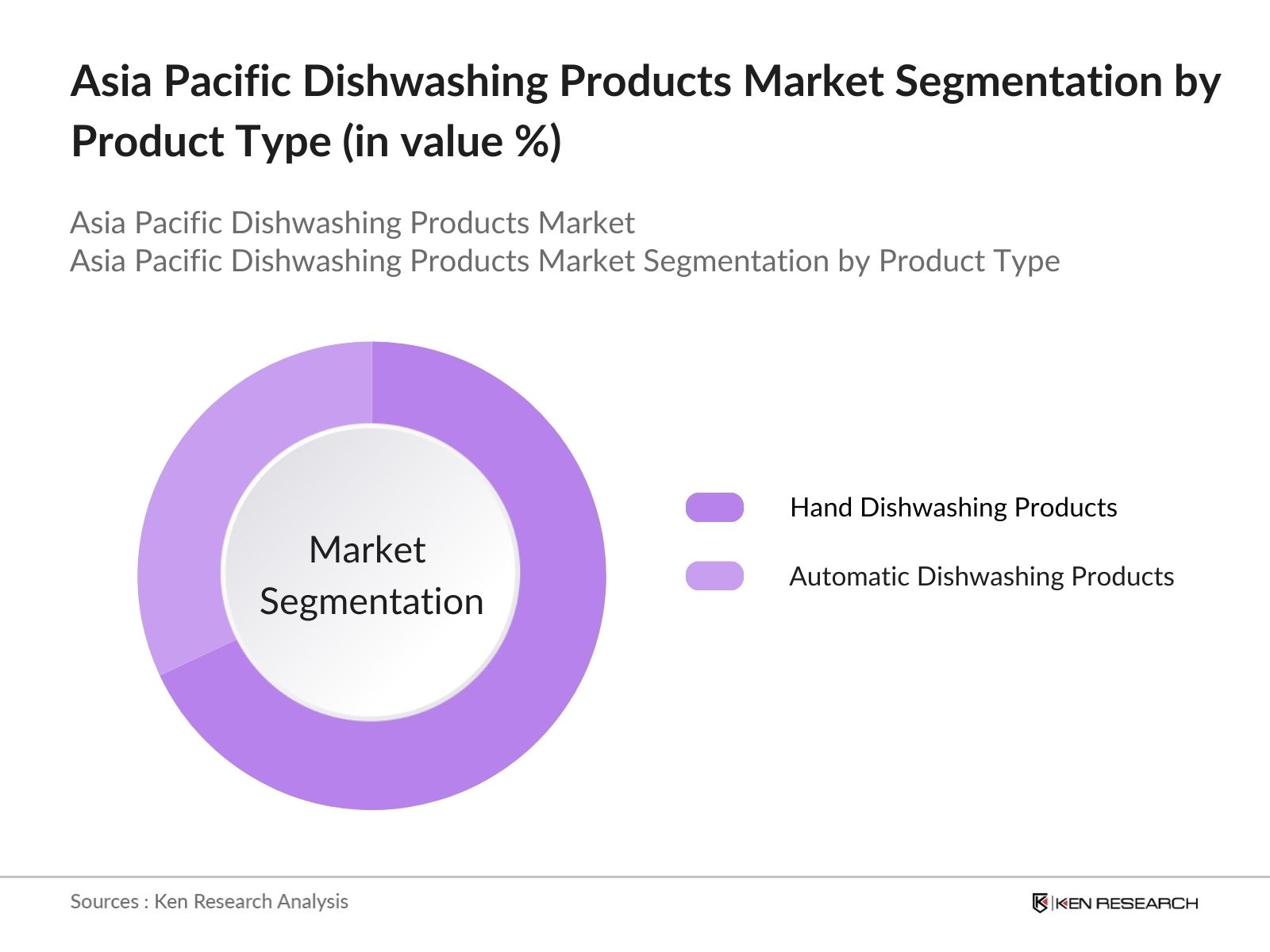 Asia Pacific Dishwashing Products Market Segmentation by Product Type (in value %)

Asia Pacific Dishwashing Products Market
Asia Pacific Dishwashing Products Market Segmentation by Product Type

Market Segmentation

Hand Dishwashing Products

Automatic Dishwashing Products

Sources : Ken Research Analysis

KEN RESEARCH